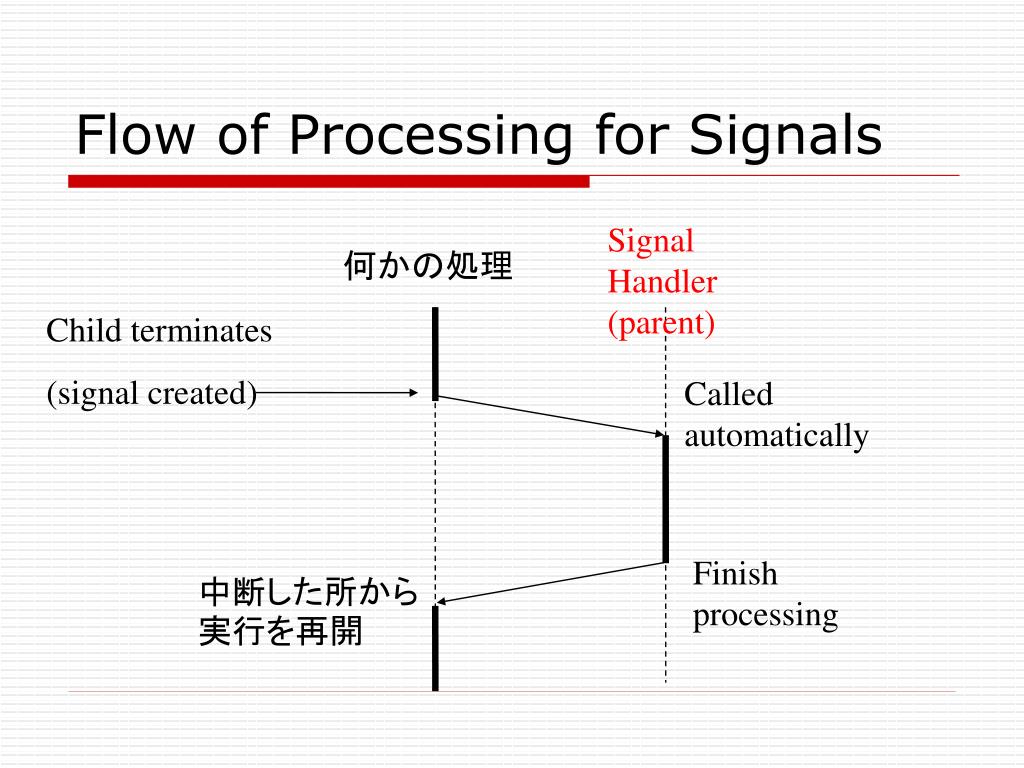 Flow of Processing for Signals

何かの処理

Signal Handler (parent)

Child terminates

(signal created)

Called automatically

Finish processing

中断した所から実行を再開